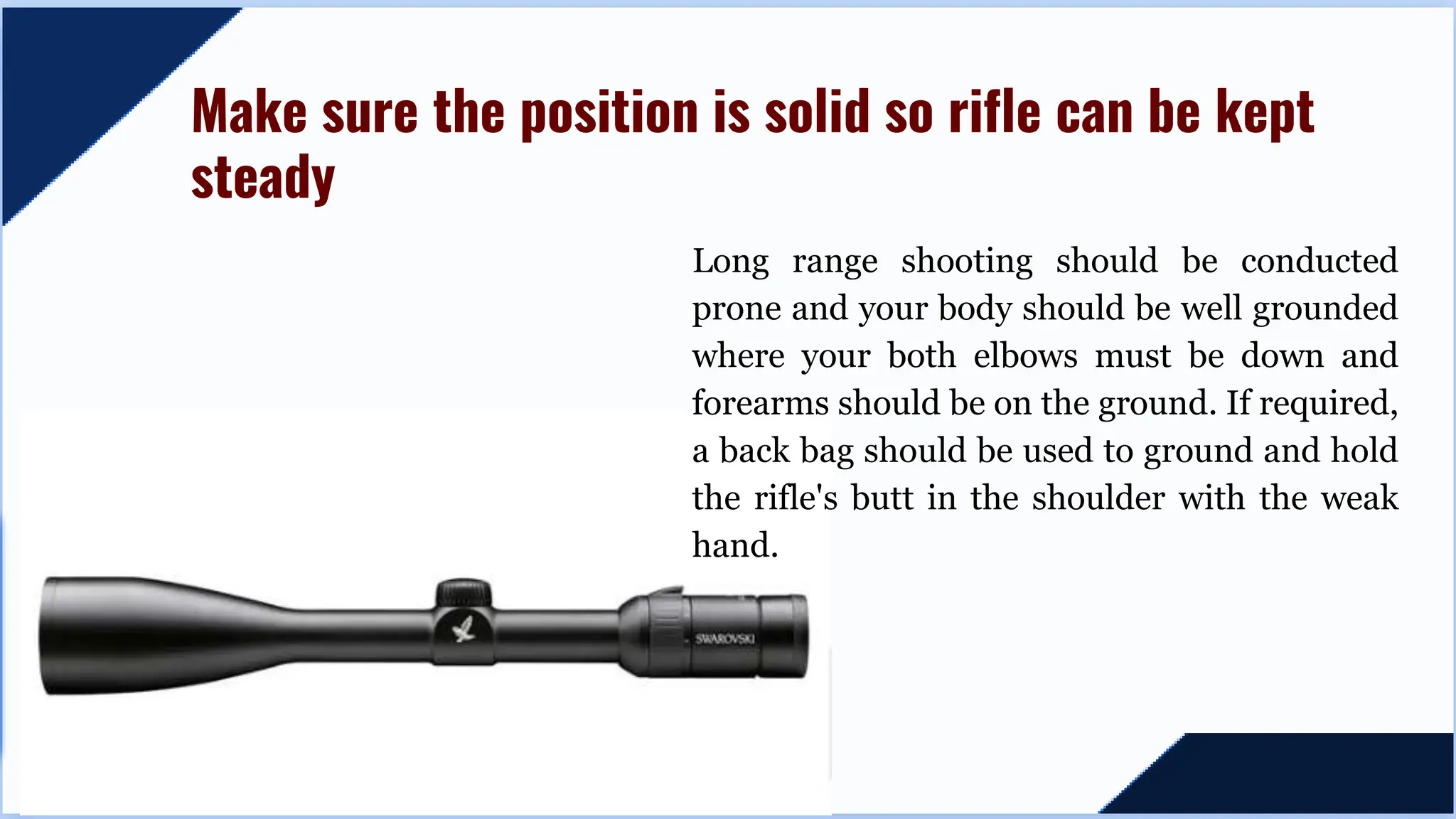 Make sure the position is solid so rifle can be kept steady

Long range shooting should be conducted prone and your body should be well grounded where your both elbows must be down and forearms should be on the ground. If required, a back bag should be used to ground and hold the rifle's butt in the shoulder with the weak hand.

SWAROVSKI